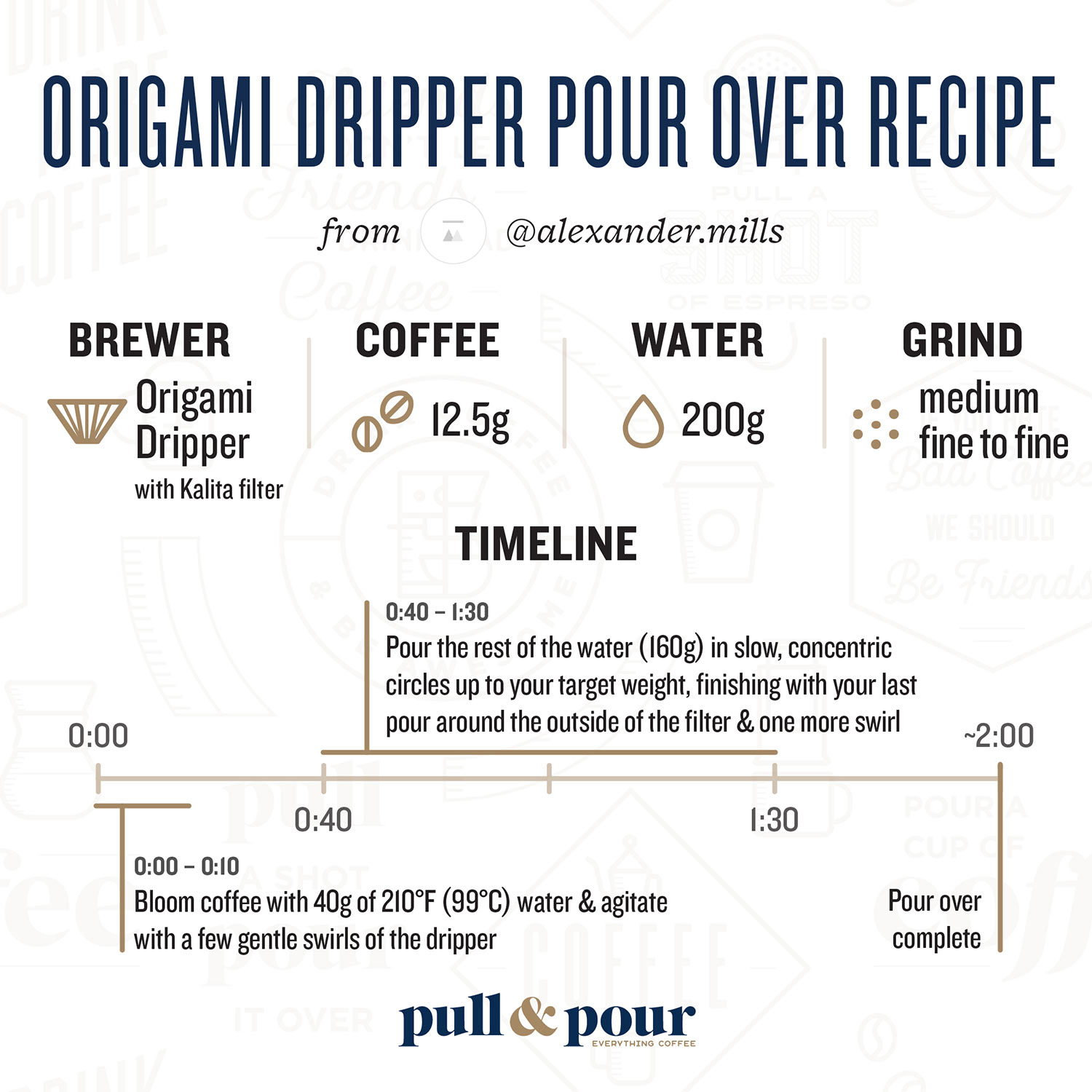 ORIGAMI DRIPPER POUR OVER RECIPE

from @alexander.mills

BREWER
Origami Dripper
with Kalita filter

COFFEE
12.5g

WATER
200g

GRIND
medium fine to fine

TIMELINE

0:40 – 1:30
Pour the rest of the water (160g) in slow, concentric circles up to your target weight, finishing with your last pour around the outside of the filter & one more swirl

0:00

~2:00

0:40

1:30

0:00 – 0:10
Bloom coffee with 40g of 210°F (99°C) water & agitate with a few gentle swirls of the dripper

Pour over complete

pull & pour
EVERYTHING COFFEE